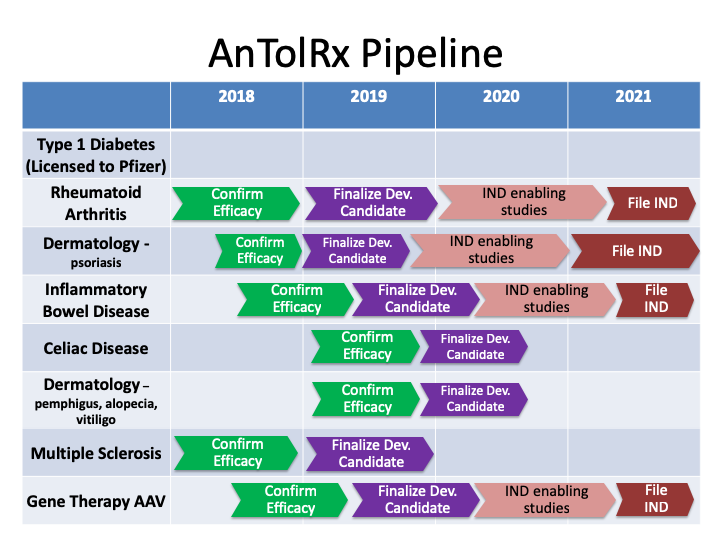 AnTolRx Pipeline

| | 2018 | 2019 | 2020 | 2021 |
|---|---|---|---|---|
| Type 1 Diabetes (Licensed to Pfizer) | | | | |
| Rheumatoid Arthritis | Confirm Efficacy | Finalize Dev. Candidate | IND enabling studies | File IND |
| Dermatology - psoriasis | Confirm Efficacy | Finalize Dev. Candidate | IND enabling studies | File IND |
| Inflammatory Bowel Disease | Confirm Efficacy | Finalize Dev. Candidate | IND enabling studies | File IND |
| Celiac Disease | | Confirm Efficacy | Finalize Dev. Candidate | |
| Dermatology – pemphigus, alopecia, vitiligo | | Confirm Efficacy | Finalize Dev. Candidate | |
| Multiple Sclerosis | Confirm Efficacy | Finalize Dev. Candidate | | |
| Gene Therapy AAV | Confirm Efficacy | Finalize Dev. Candidate | IND enabling studies | File IND |